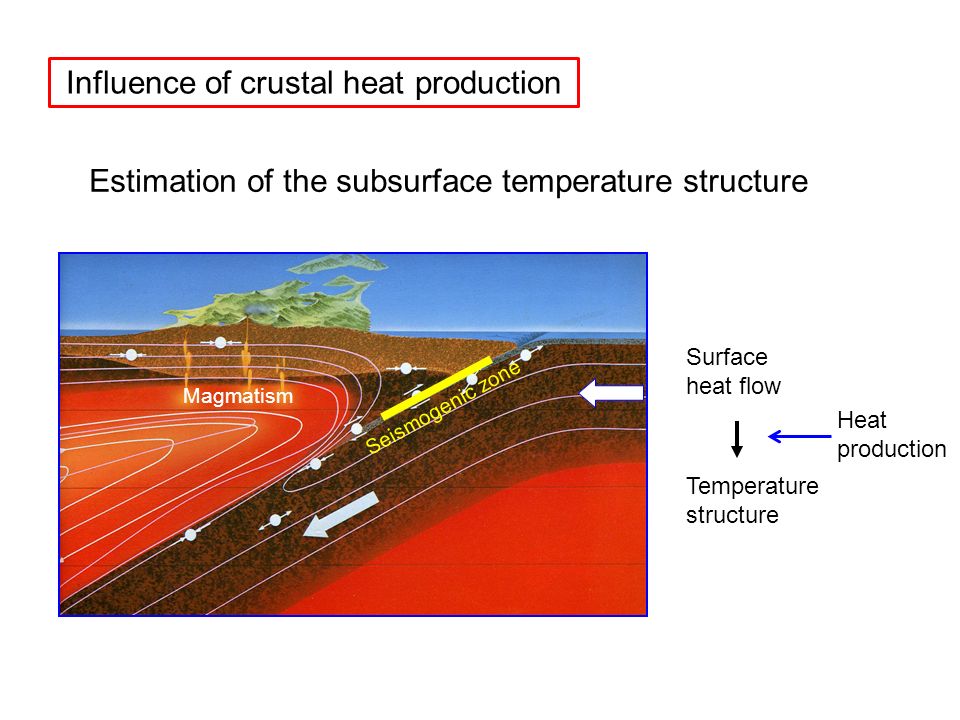 Influence of crustal heat production

Estimation of the subsurface temperature structure

Magmatism

Seismogenic zone

Surface heat flow

Heat production

Temperature structure